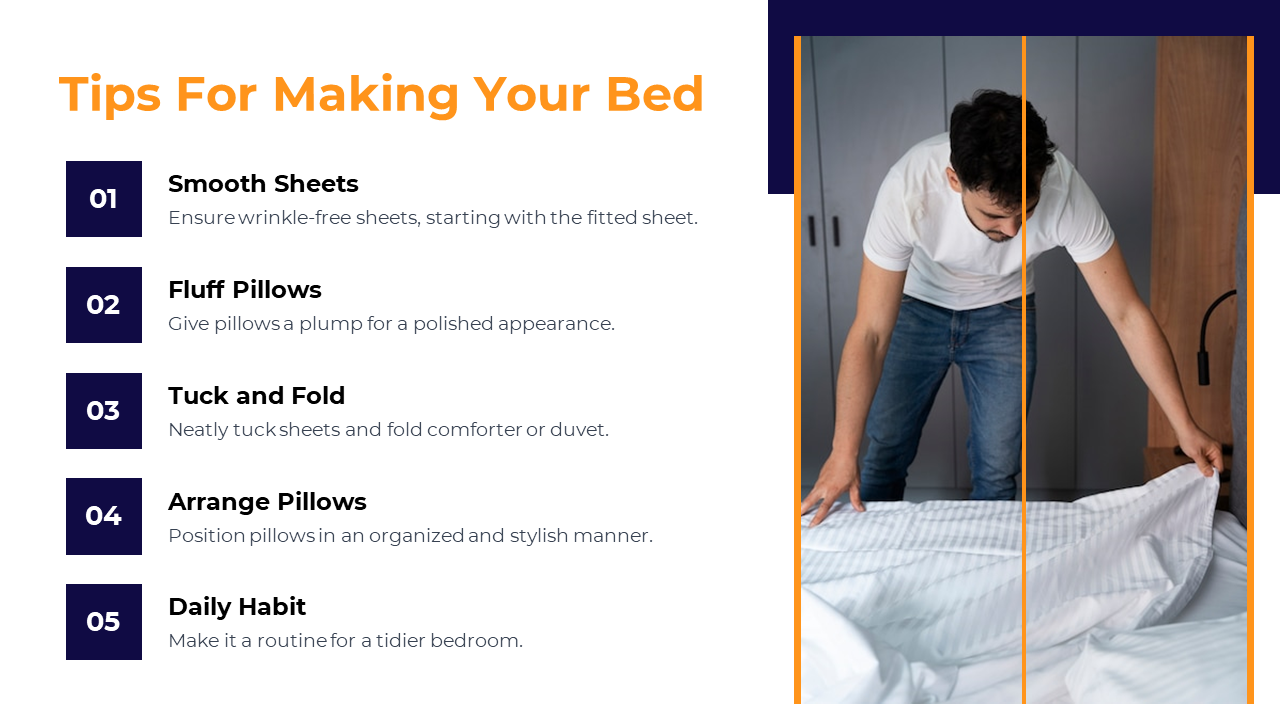 Tips For Making Your Bed

01

Smooth Sheets

Ensure wrinkle-free sheets, starting with the fitted sheet.

02

Fluff Pillows

Give pillows a plump for a polished appearance.

03

Tuck and Fold

Neatly tuck sheets and fold comforter or duvet.

04

Arrange Pillows

Position pillows in an organized and stylish manner.

05

Daily Habit

Make it a routine for a tidier bedroom.